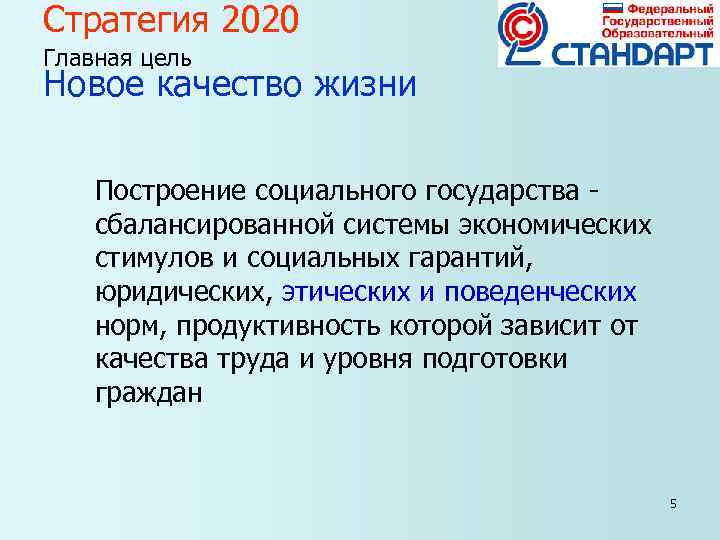 Стратегия 2020

Главная цель
Новое качество жизни

Федеральный
Государственный
Образовательный
СТАНДАРТ

Построение социального государства - сбалансированной системы экономических стимулов и социальных гарантий, юридических, этических и поведенческих норм, продуктивность которой зависит от качества труда и уровня подготовки граждан

5